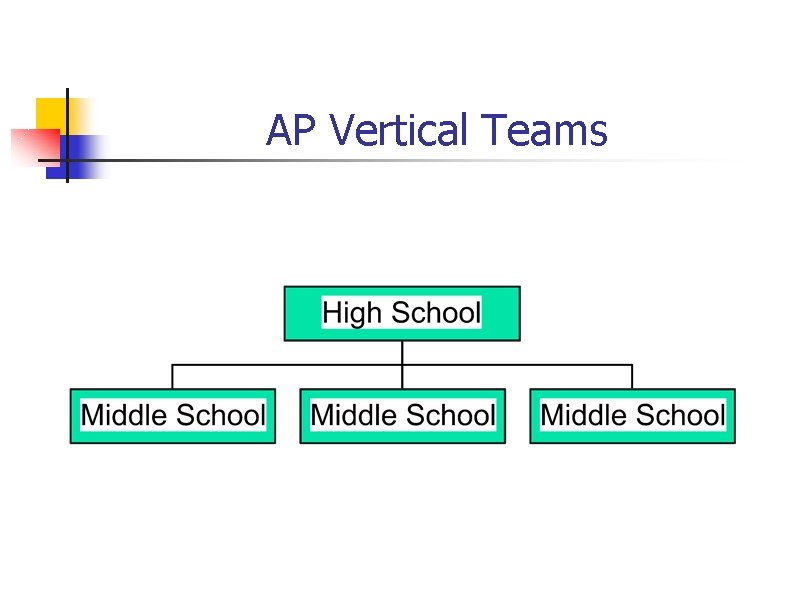 AP Vertical Teams

High School

Middle School

Middle School

Middle School